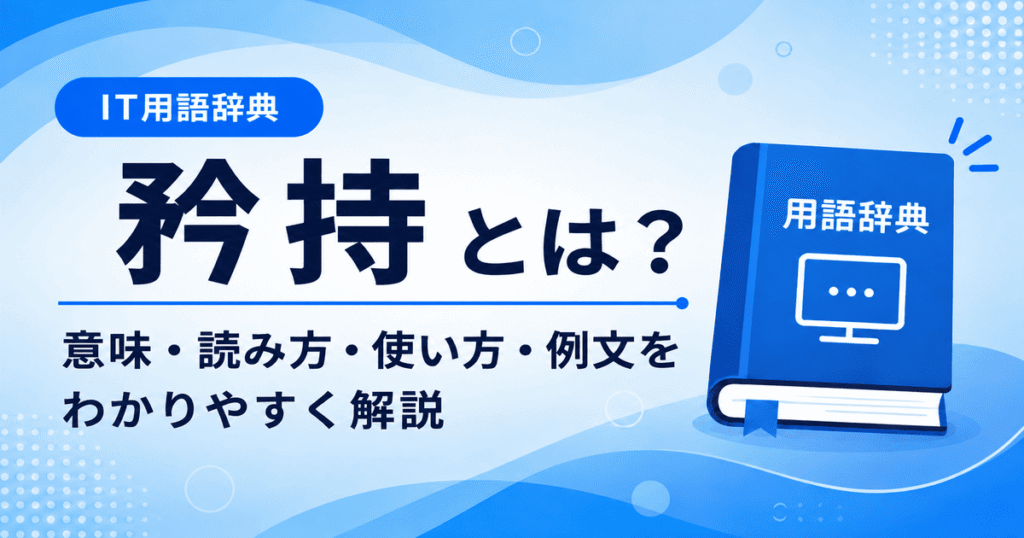 IT用語辞典

矜持とは？

意味・読み方・使い方・例文をわかりやすく解説

用語辞典